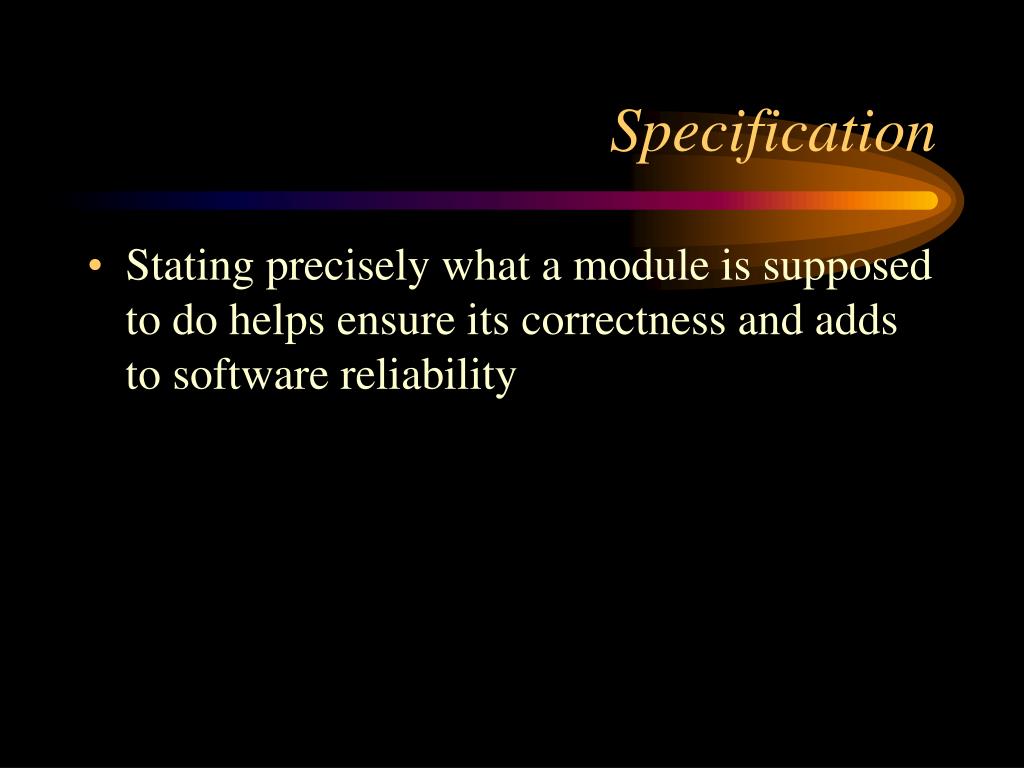 Specification

• Stating precisely what a module is supposed to do helps ensure its correctness and adds to software reliability